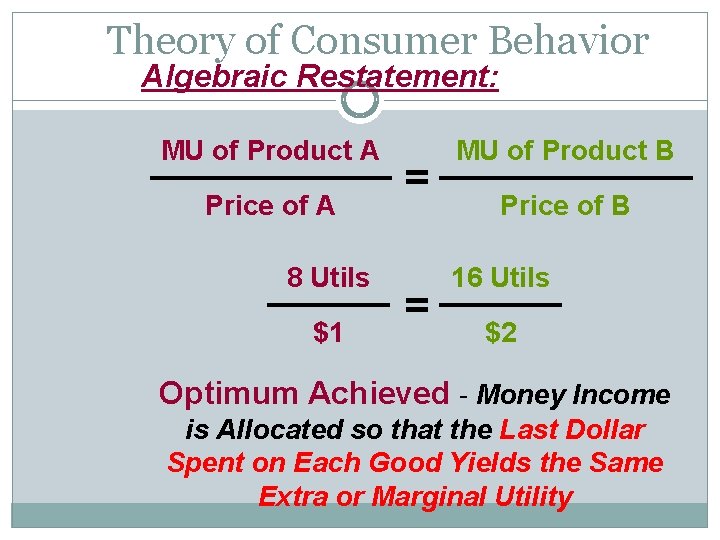 Theory of Consumer Behavior

Algebraic Restatement:

$\frac{\text{MU of Product A}}{\text{Price of A}} = \frac{\text{MU of Product B}}{\text{Price of B}}$

$\frac{\text{8 Utils}}{\$1} = \frac{\text{16 Utils}}{\$2}$

Optimum Achieved - Money Income is Allocated so that the Last Dollar Spent on Each Good Yields the Same Extra or Marginal Utility